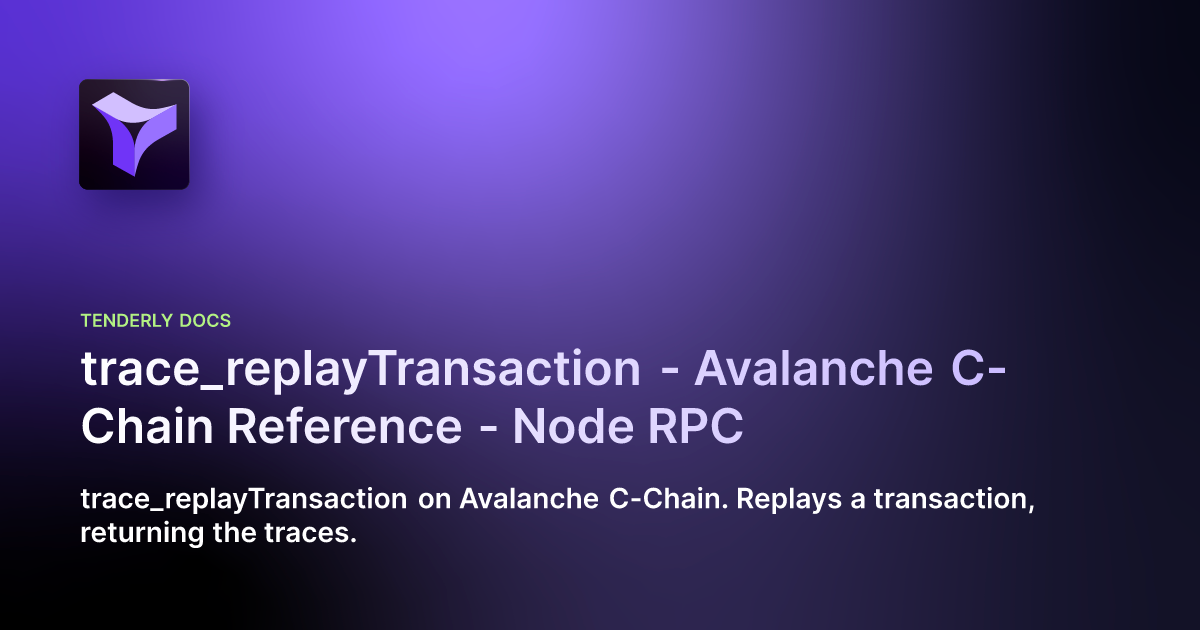 TENDERLY DOCS

trace_replayTransaction - Avalanche C-Chain Reference - Node RPC

trace_replayTransaction on Avalanche C-Chain. Replays a transaction, returning the traces.